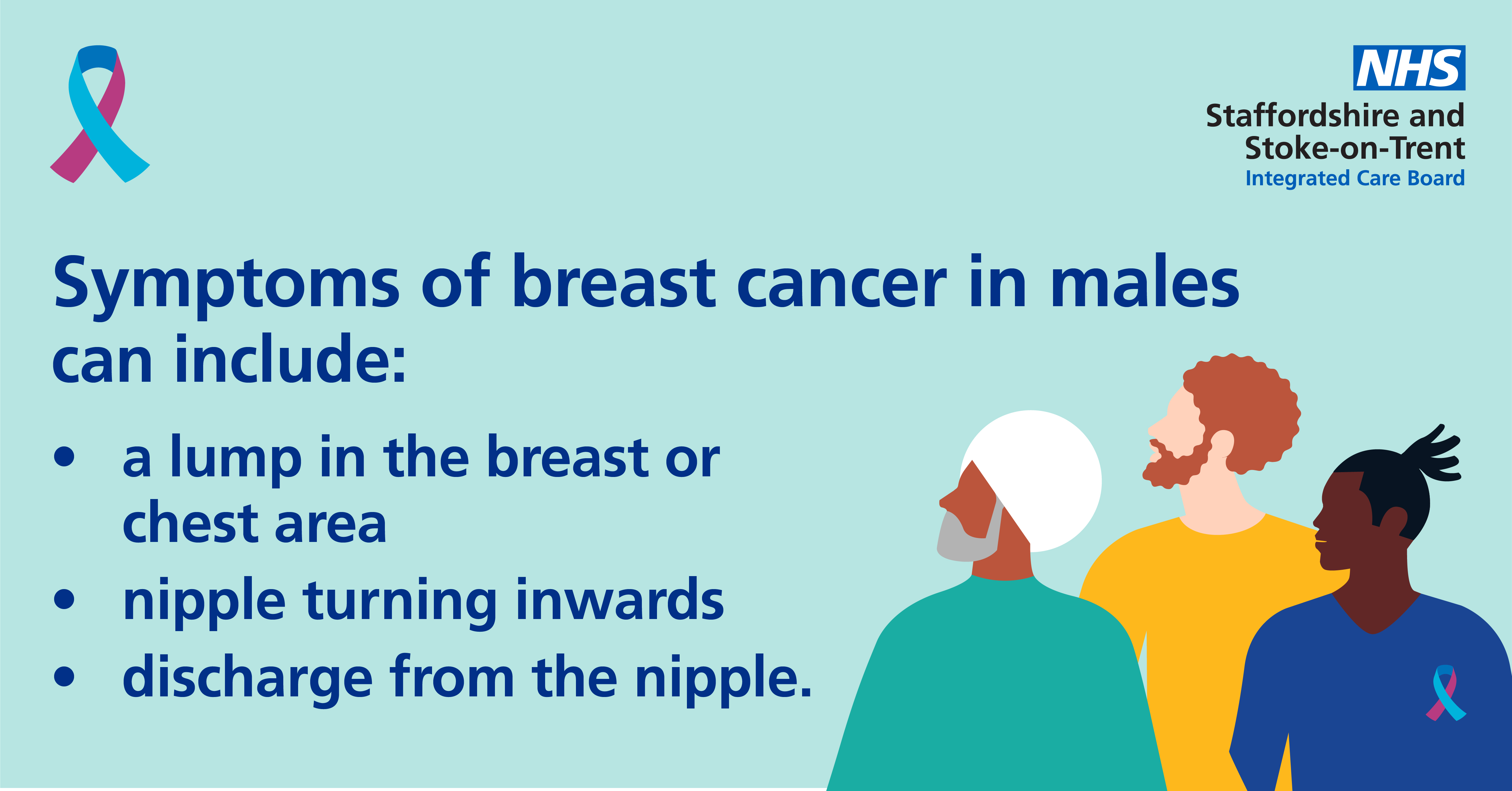 NHS
Staffordshire and Stoke-on-Trent
Integrated Care Board

Symptoms of breast cancer in males can include:

• a lump in the breast or chest area
• nipple turning inwards
• discharge from the nipple.